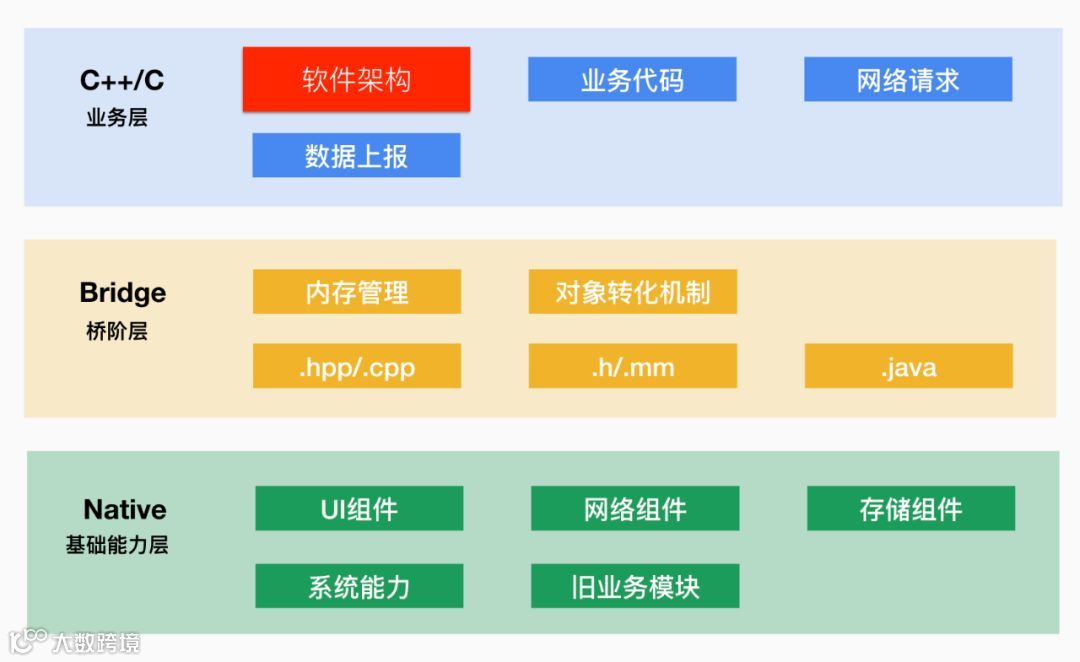 C++/C
业务层

软件架构

业务代码

网络请求

数据上报

Bridge
桥阶层

内存管理

对象转化机制

.hpp/.cpp

.h/.mm

.java

Native
基础能力层

UI组件

网络组件

存储组件

系统能力

旧业务模块

大数跨境